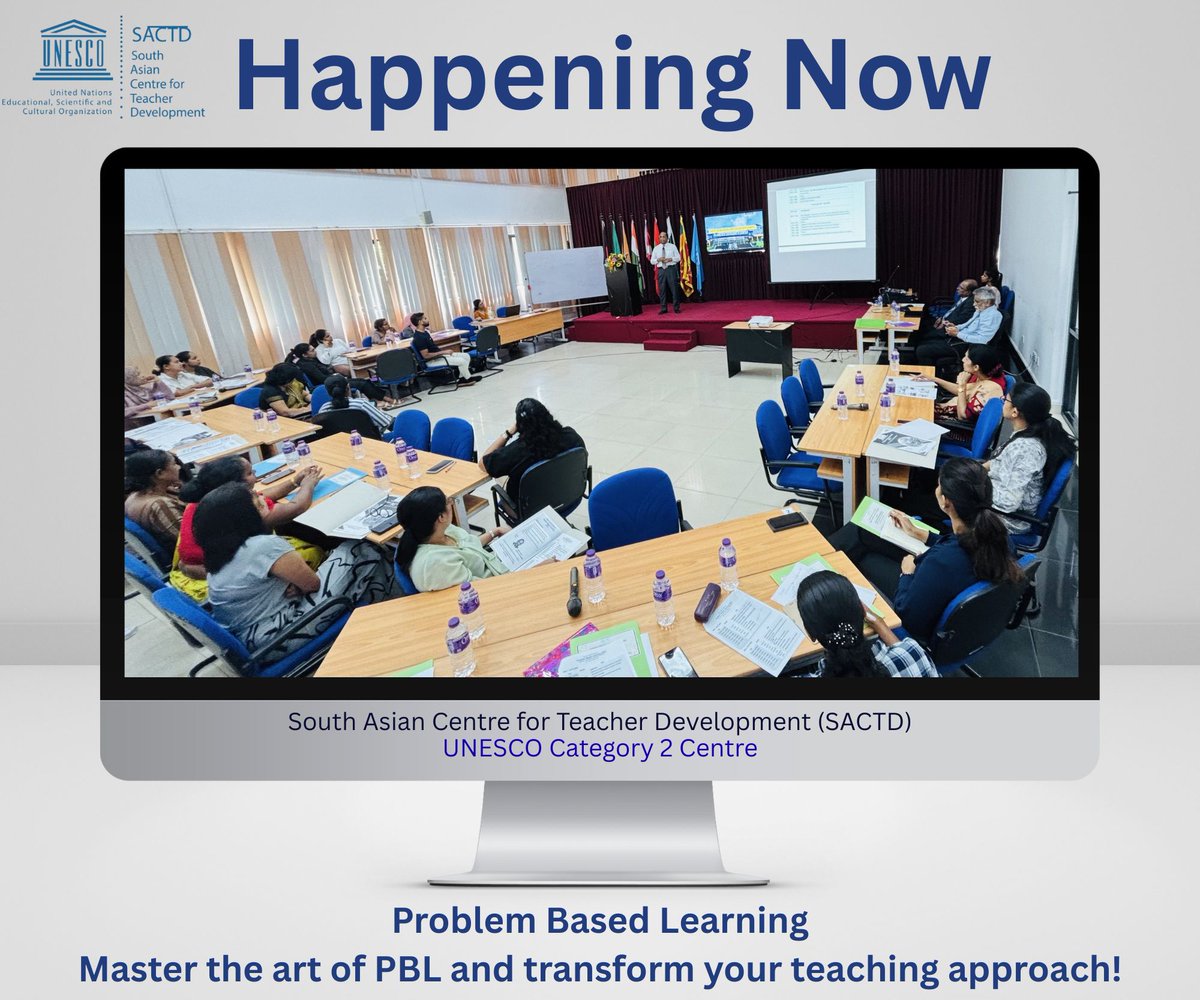 UNESCO
United Nations
Educational, Scientific and
Cultural Organization

SACTD
South Asian Centre for Teacher Development

Happening Now

South Asian Centre for Teacher Development (SACTD)
UNESCO Category 2 Centre

Problem Based Learning
Master the art of PBL and transform your teaching approach!